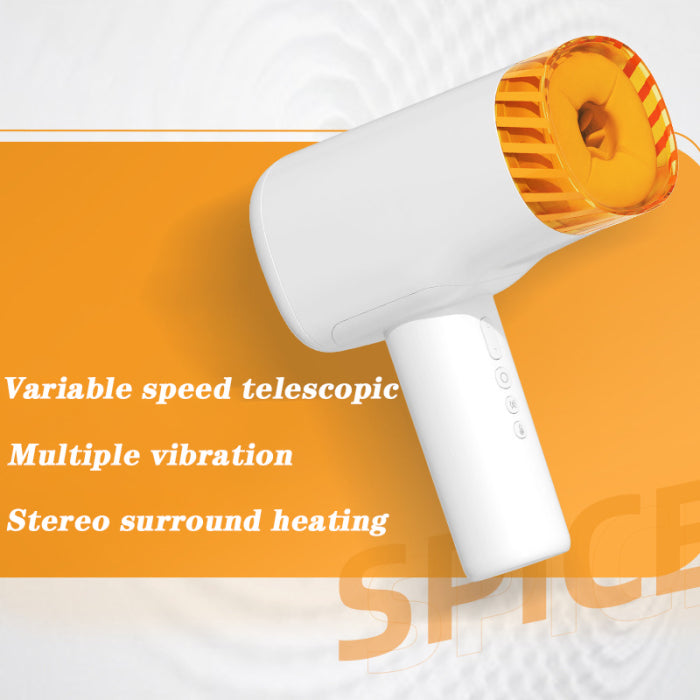 Variable speed telescopic

Multiple vibration

Stereo surround heating

SPICE